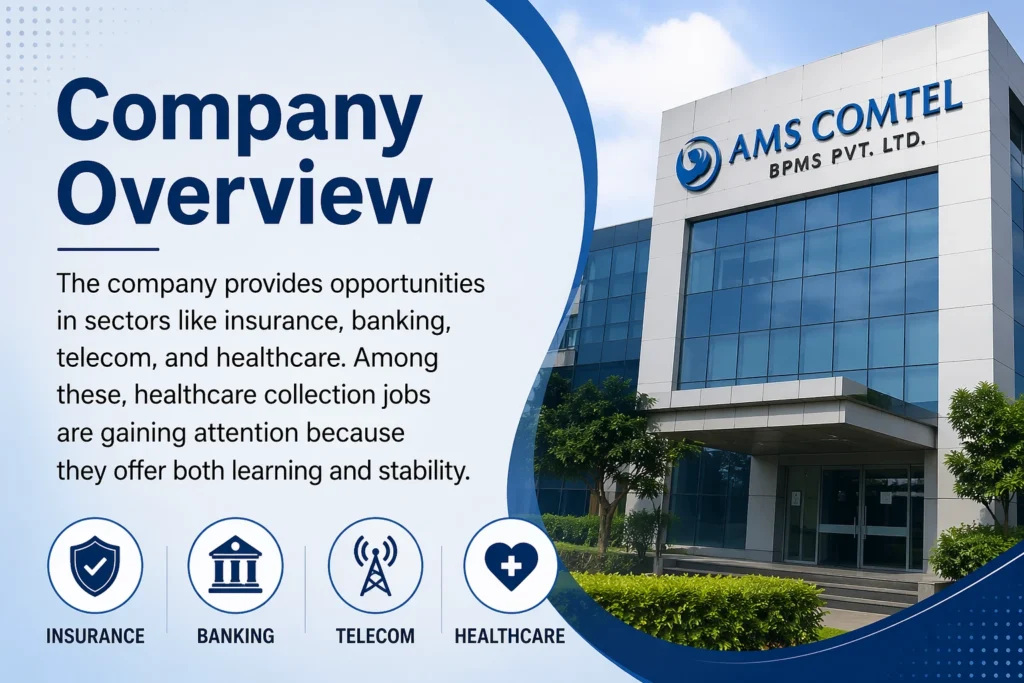 Company Overview

The company provides opportunities in sectors like insurance, banking, telecom, and healthcare. Among these, healthcare collection jobs are gaining attention because they offer both learning and stability.

INSURANCE

BANKING

TELECOM

HEALTHCARE

AMS COMTEL
BPMS PVT. LTD.